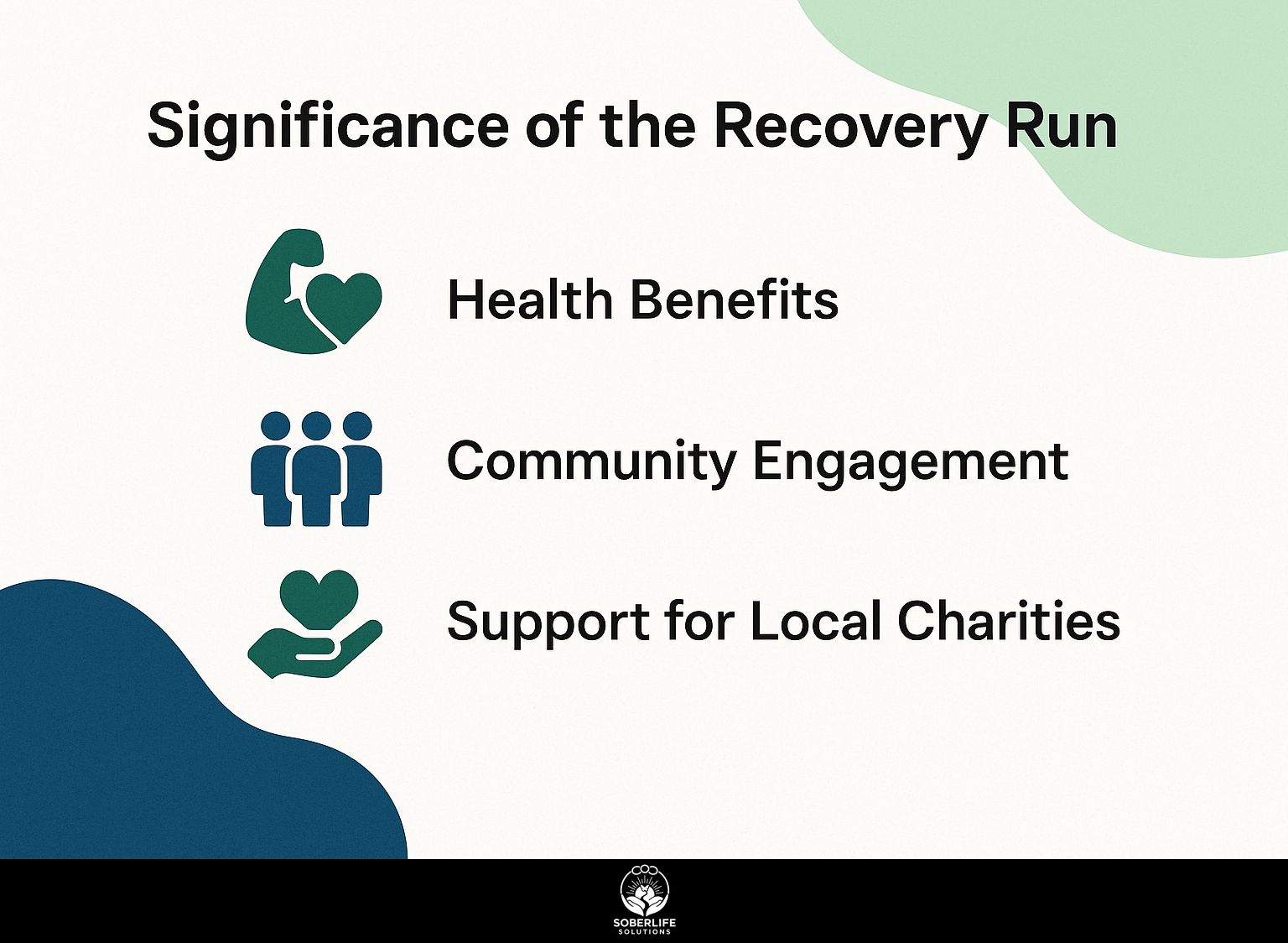 Significance of the Recovery Run

Health Benefits

Community Engagement

Support for Local Charities

SOBERLIFE
SOLUTIONS